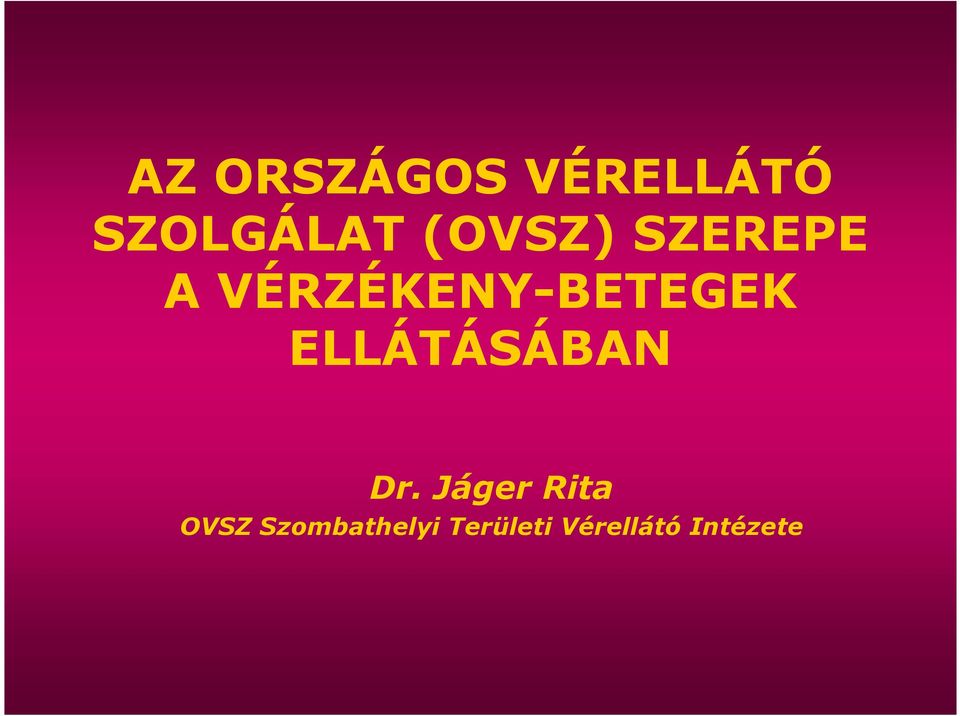 AZ ORSZÁGOS VÉRELLÁTÓ SZOLGÁLAT (OVSZ) SZEREPE A VÉRZÉKENY-BETEGEK ELLÁTÁSÁBAN

Dr. Jáger Rita
OVSZ Szombathelyi Területi Vérellátó Intézete